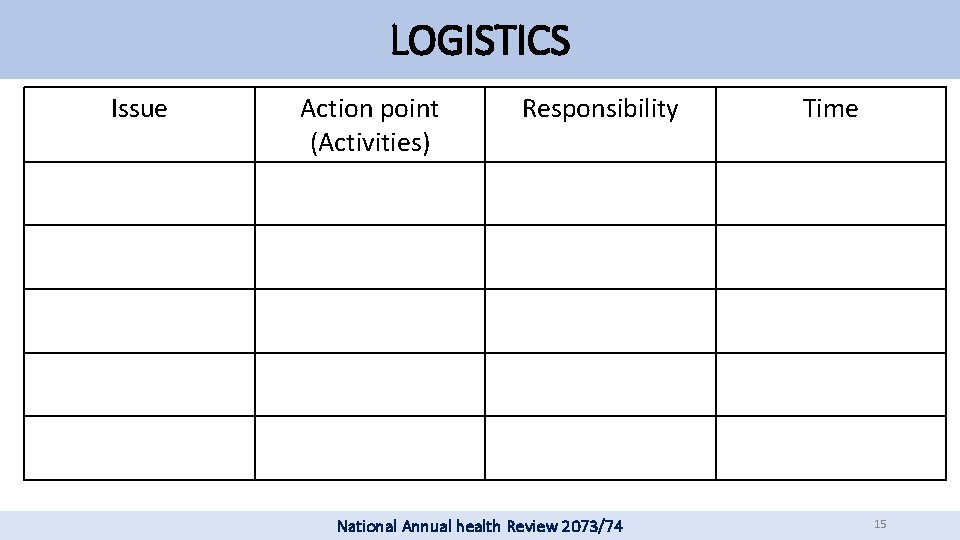 LOGISTICS

| Issue | Action point (Activities) | Responsibility | Time |
|---|---|---|---|
| | | | |
| | | | |
| | | | |
| | | | |
| | | | |

National Annual health Review 2073/74

15